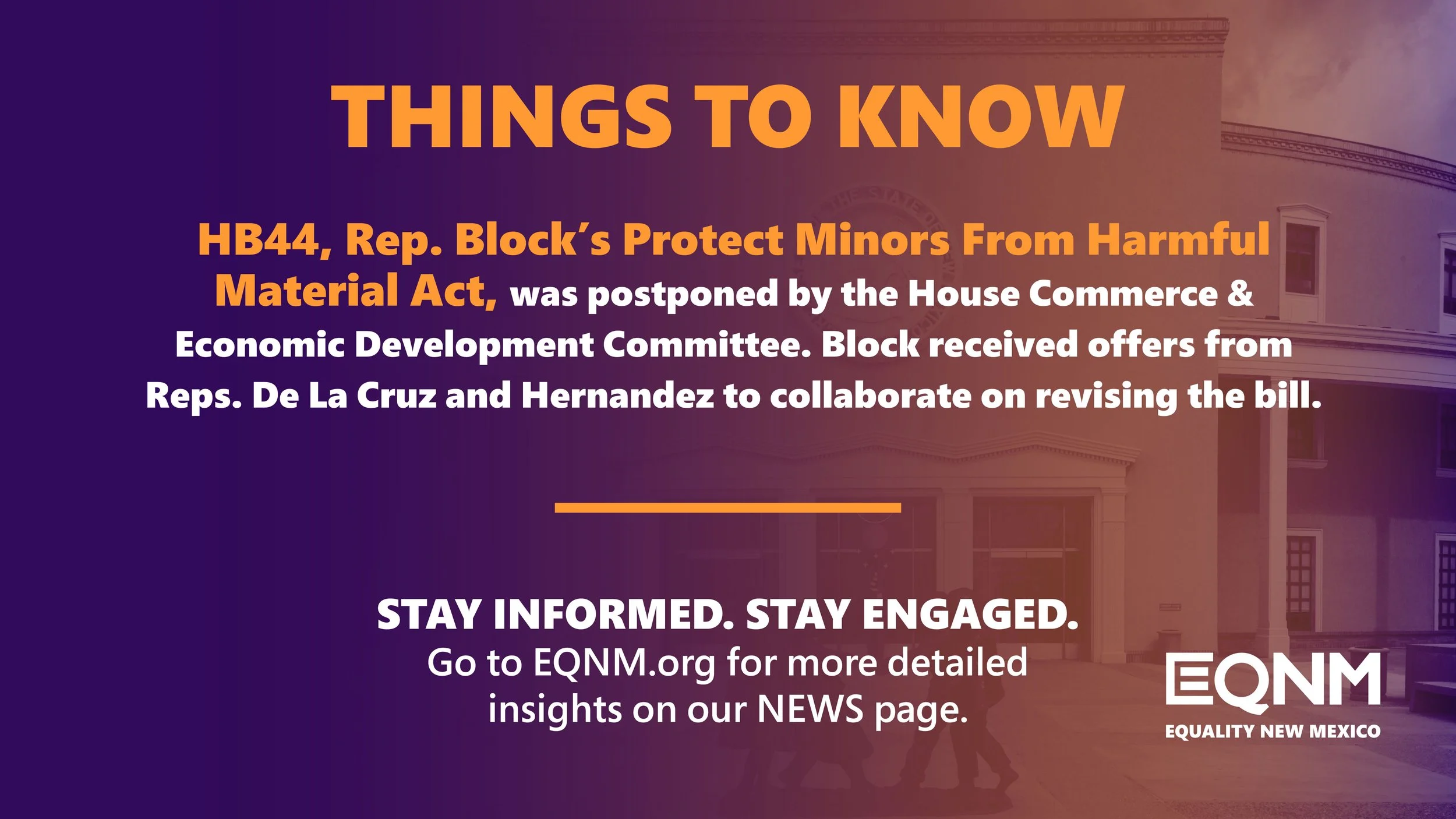 THINGS TO KNOW

HB44, Rep. Block's Protect Minors From Harmful Material Act, was postponed by the House Commerce & Economic Development Committee. Block received offers from Reps. De La Cruz and Hernandez to collaborate on revising the bill.

STAY INFORMED. STAY ENGAGED.
Go to EQNM.org for more detailed insights on our NEWS page.

EQNM
EQUALITY NEW MEXICO